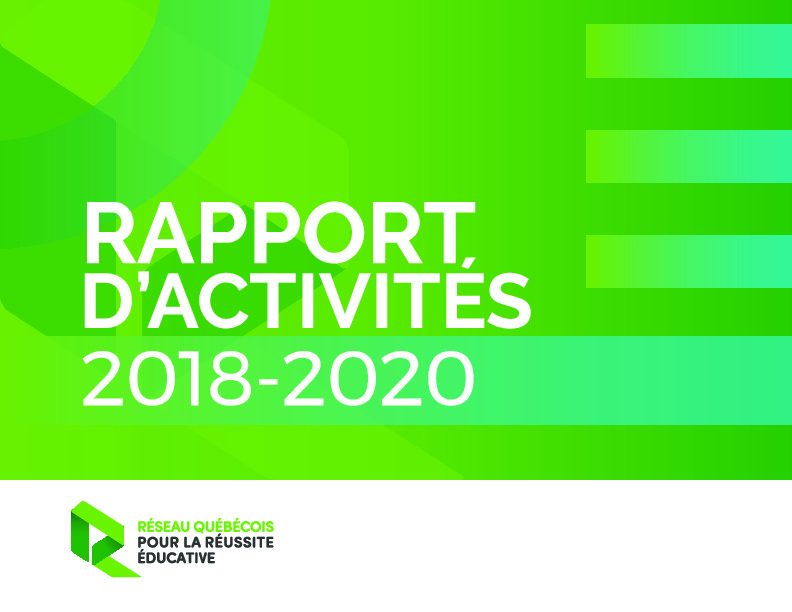 RAPPORT D'ACTIVITÉS 2018-2020

RÉSEAU QUÉBÉCOIS POUR LA RÉUSSITE ÉDUCATIVE